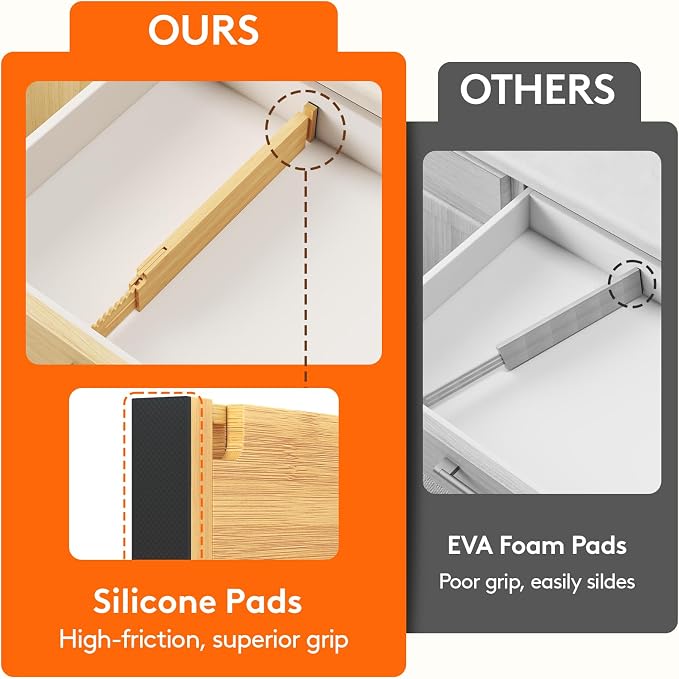 OURS

Silicone Pads
High-friction, superior grip

OTHERS

EVA Foam Pads
Poor grip, easily sildes